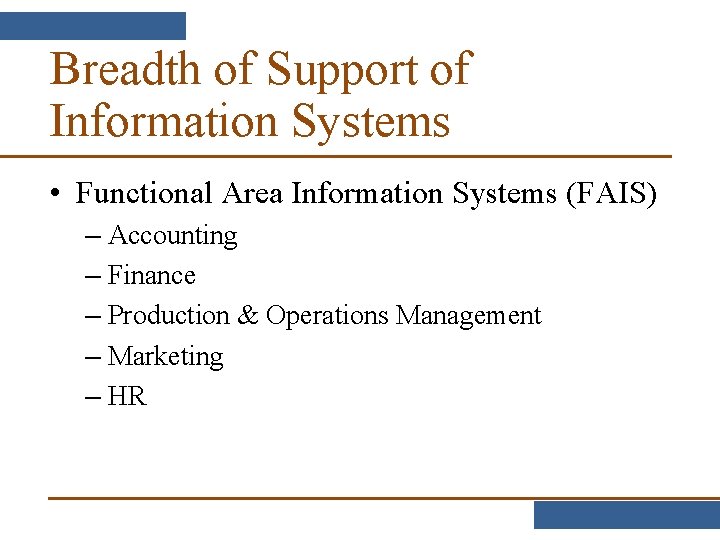 Breadth of Support of Information Systems

• Functional Area Information Systems (FAIS)
– Accounting
– Finance
– Production & Operations Management
– Marketing
– HR